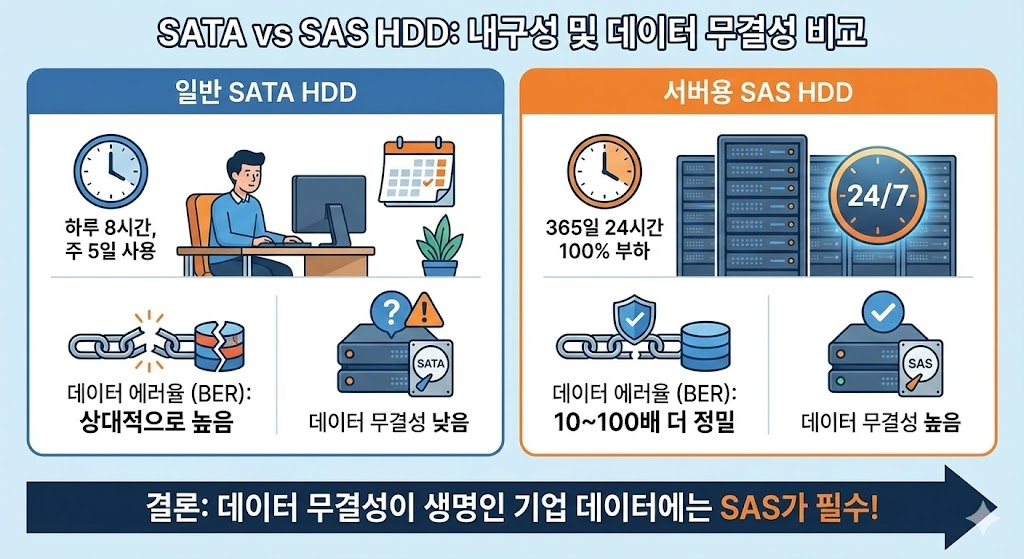 SATA vs SAS HDD: 내구성 및 데이터 무결성 비교

일반 SATA HDD

하루 8시간, 주 5일 사용

데이터 에러율 (BER): 상대적으로 높음

SATA

데이터 무결성 낮음

서버용 SAS HDD

365일 24시간 100% 부하

24/7

데이터 에러율 (BER): 10~100배 더 정밀

SAS

데이터 무결성 높음

결론: 데이터 무결성이 생명인 기업 데이터에는 SAS가 필수!